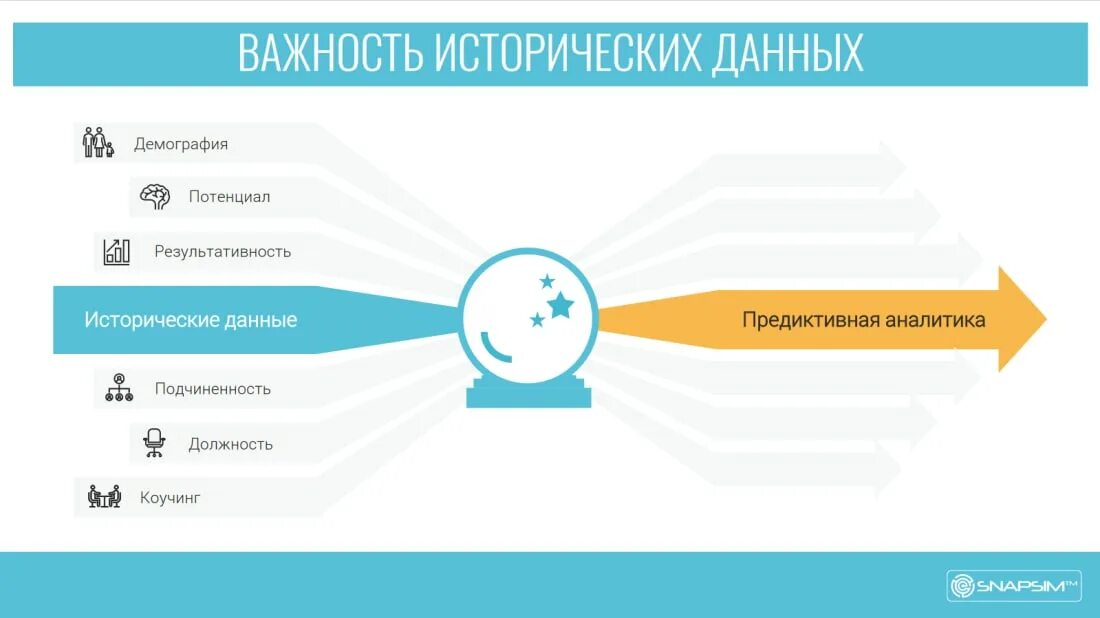 ВАЖНОСТЬ ИСТОРИЧЕСКИХ ДАННЫХ

Демография

Потенциал

Результативность

Исторические данные

Подчиненность

Должность

Коучинг

Предиктивная аналитика

SNAPSIM™